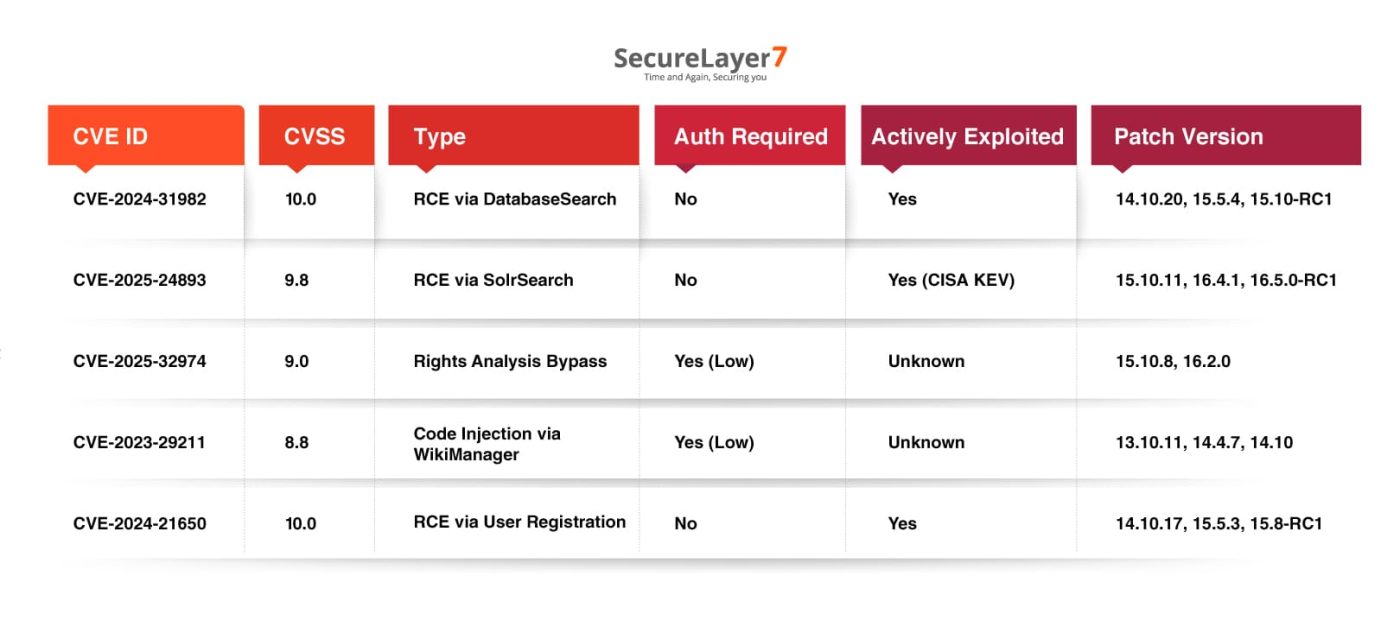 SecureLayer7
Time and Again, Securing you

| CVE ID | CVSS | Type | Auth Required | Actively Exploited | Patch Version |
|---|---|---|---|---|---|
| CVE-2024-31982 | 10.0 | RCE via DatabaseSearch | No | Yes | 14.10.20, 15.5.4, 15.10-RC1 |
| CVE-2025-24893 | 9.8 | RCE via SolrSearch | No | Yes (CISA KEV) | 15.10.11, 16.4.1, 16.5.0-RC1 |
| CVE-2025-32974 | 9.0 | Rights Analysis Bypass | Yes (Low) | Unknown | 15.10.8, 16.2.0 |
| CVE-2023-29211 | 8.8 | Code Injection via WikiManager | Yes (Low) | Unknown | 13.10.11, 14.4.7, 14.10 |
| CVE-2024-21650 | 10.0 | RCE via User Registration | No | Yes | 14.10.17, 15.5.3, 15.8-RC1 |